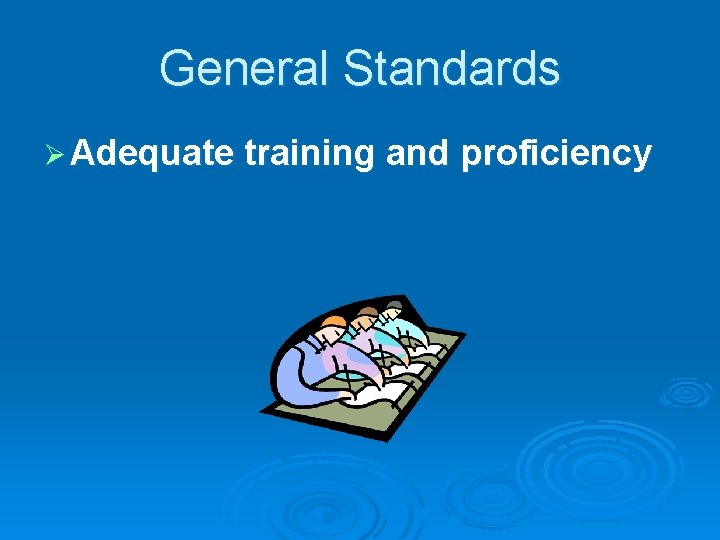 General Standards

➢ Adequate training and proficiency